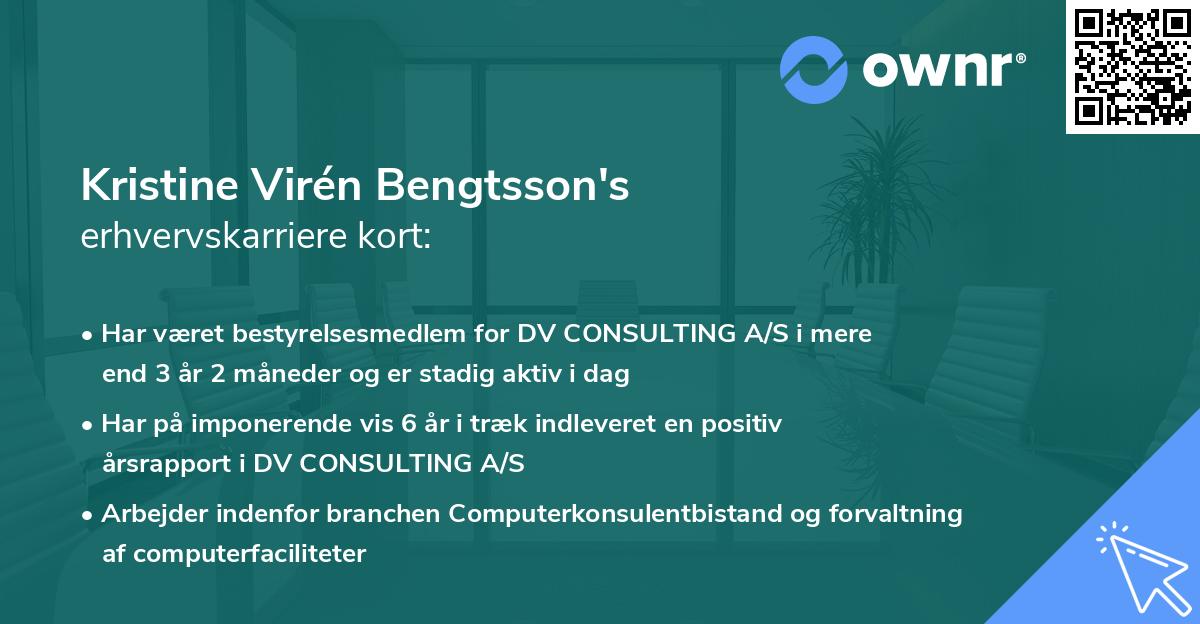 ownr®

Kristine Virén Bengtsson's
erhvervskarriere kort:

• Har været bestyrelsesmedlem for DV CONSULTING A/S i mere end 3 år 2 måneder og er stadig aktiv i dag

• Har på imponerende vis 6 år i træk indleveret en positiv årsrapport i DV CONSULTING A/S

• Arbejder indenfor branchen Computerkonsulentbistand og forvaltning af computerfaciliteter